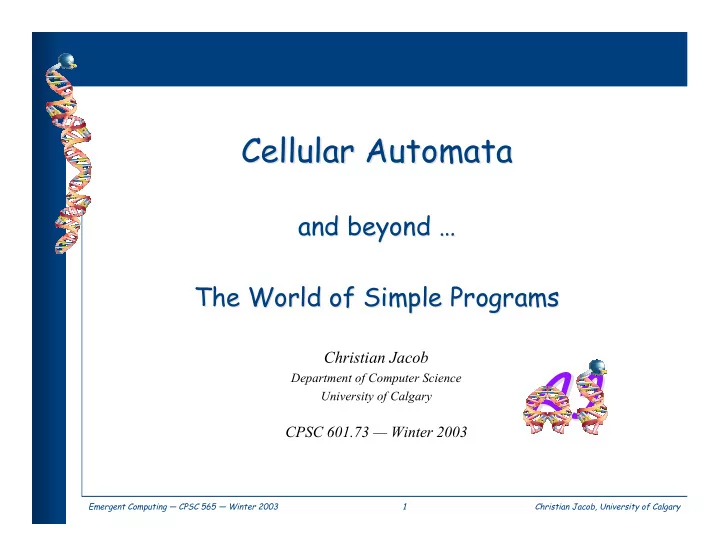 Cellular Automata

and beyond …

The World of Simple Programs

Christian Jacob
Department of Computer Science
University of Calgary

CPSC 601.73 — Winter 2003

Emergent Computing — CPSC 565 — Winter 2003

1

Christian Jacob, University of Calgary